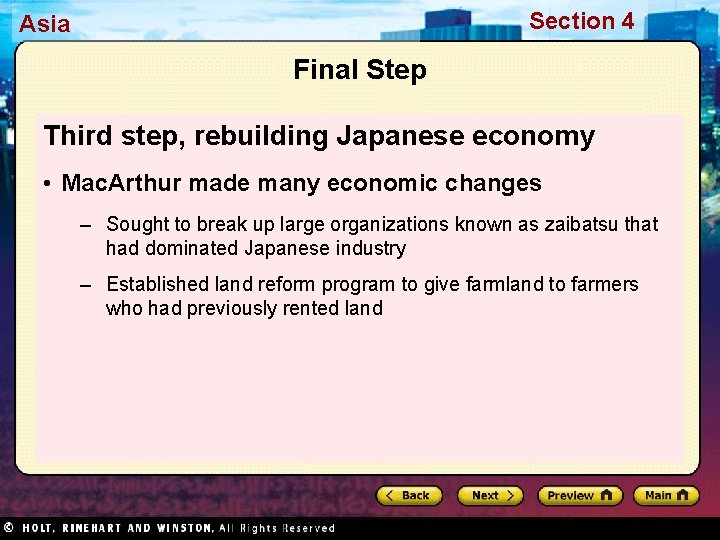 Asia

Section 4

Final Step

Third step, rebuilding Japanese economy

• MacArthur made many economic changes

– Sought to break up large organizations known as zaibatsu that had dominated Japanese industry

– Established land reform program to give farmland to farmers who had previously rented land

Back

Next

Preview

Main

© HOLT, RINEHART AND WINSTON, All Rights Reserved